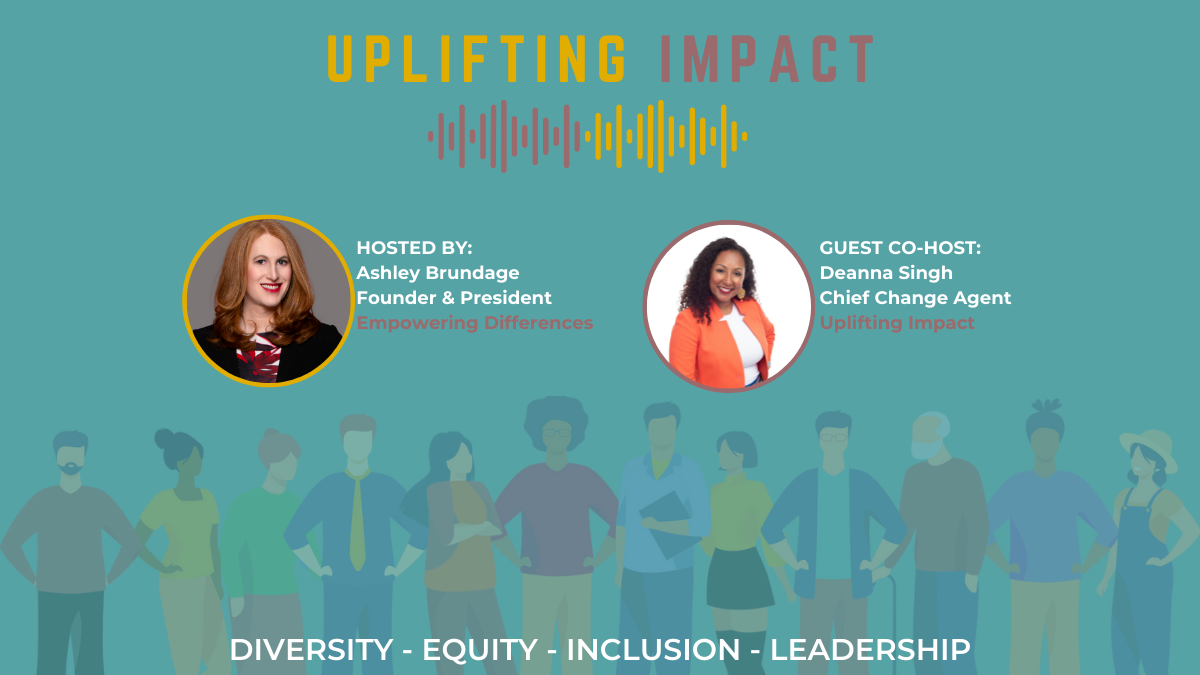 UPLIFTING IMPACT

HOSTED BY:
Ashley Brundage
Founder & President
Empowering Differences

GUEST CO-HOST:
Deanna Singh
Chief Change Agent
Uplifting Impact

DIVERSITY - EQUITY - INCLUSION - LEADERSHIP